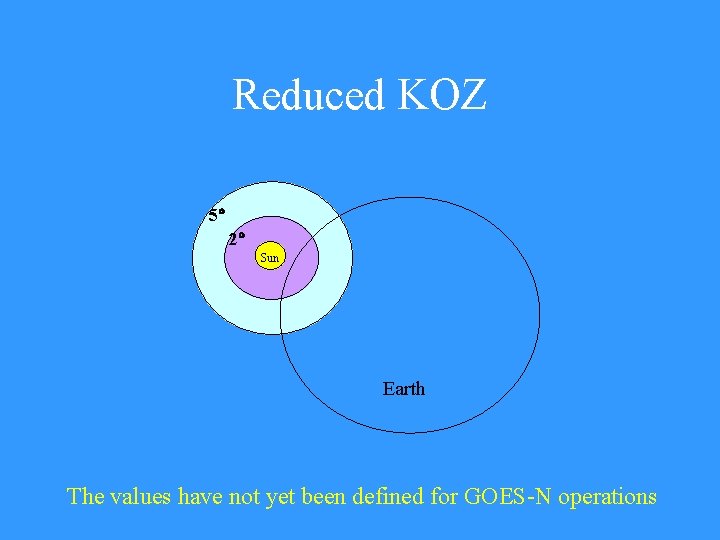 Reduced KOZ

5°

2°

Sun

Earth

The values have not yet been defined for GOES-N operations